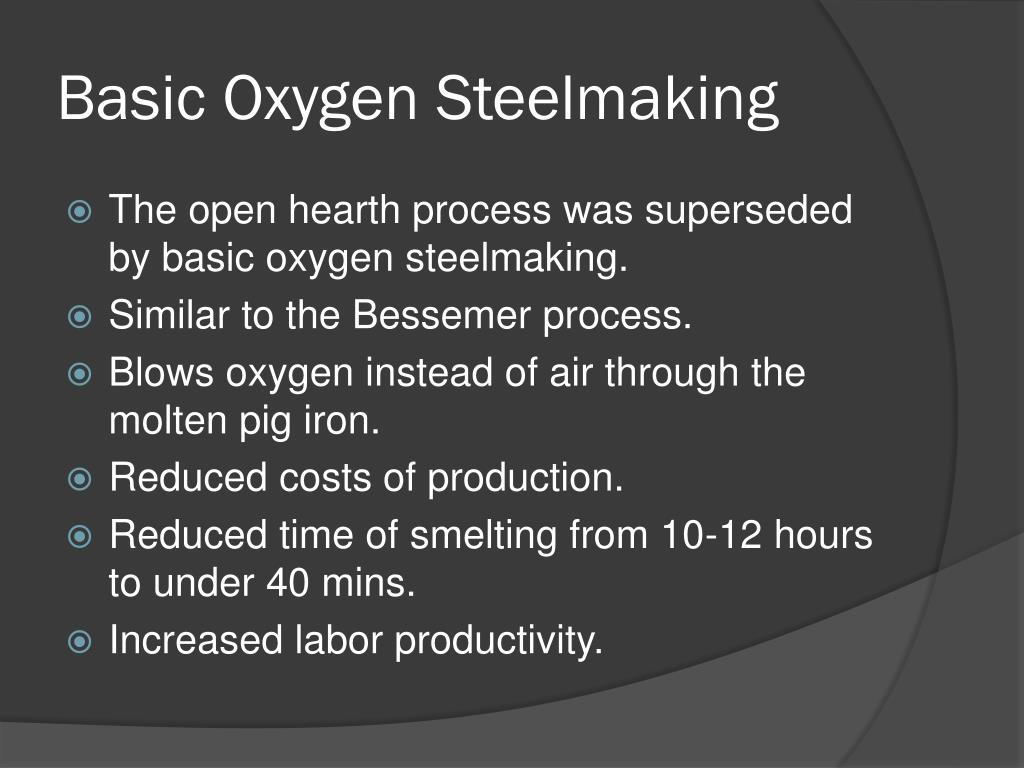 Basic Oxygen Steelmaking

The open hearth process was superseded by basic oxygen steelmaking.

Similar to the Bessemer process.

Blows oxygen instead of air through the molten pig iron.

Reduced costs of production.

Reduced time of smelting from 10-12 hours to under 40 mins.

Increased labor productivity.